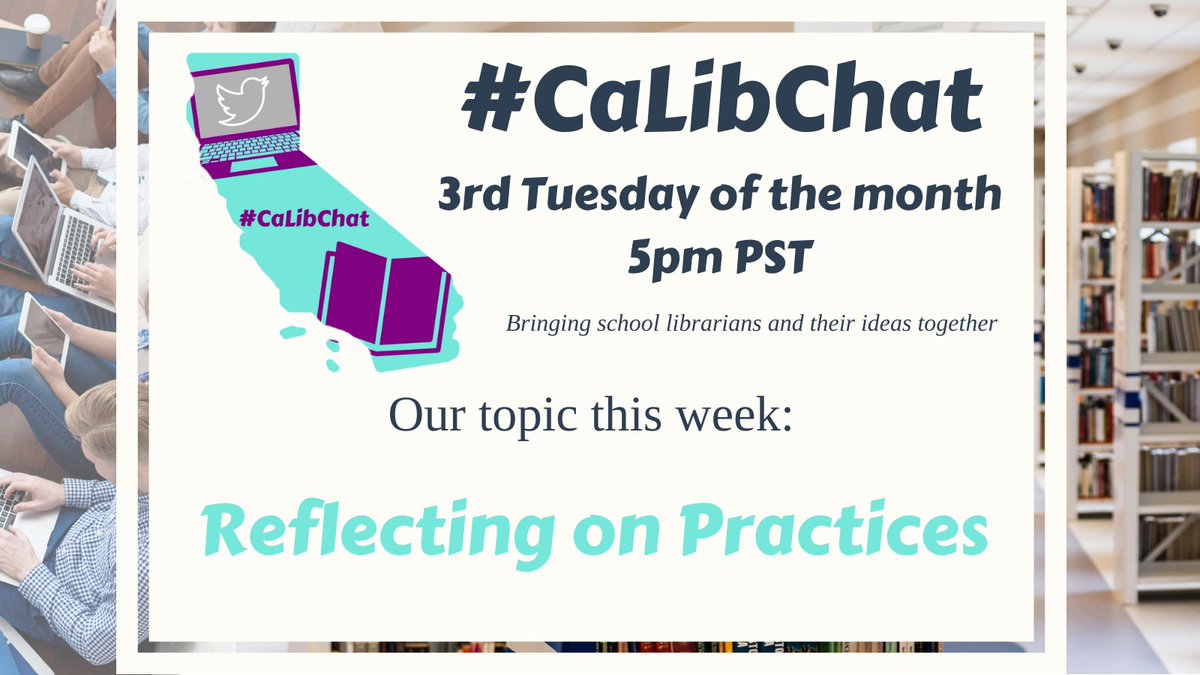 #CaLibChat

#CaLibChat

3rd Tuesday of the month
5pm PST

Bringing school librarians and their ideas together

Our topic this week:

Reflecting on Practices